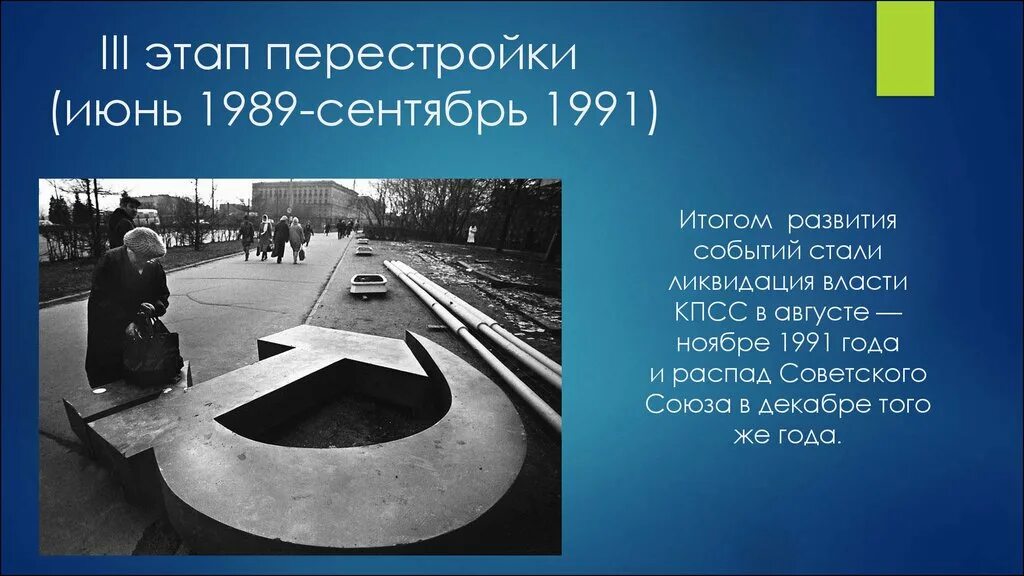 III этап перестройки
(июнь 1989-сентябрь 1991)

Итогом развития событий стали ликвидация власти КПСС в августе — ноябре 1991 года и распад Советского Союза в декабре того же года.